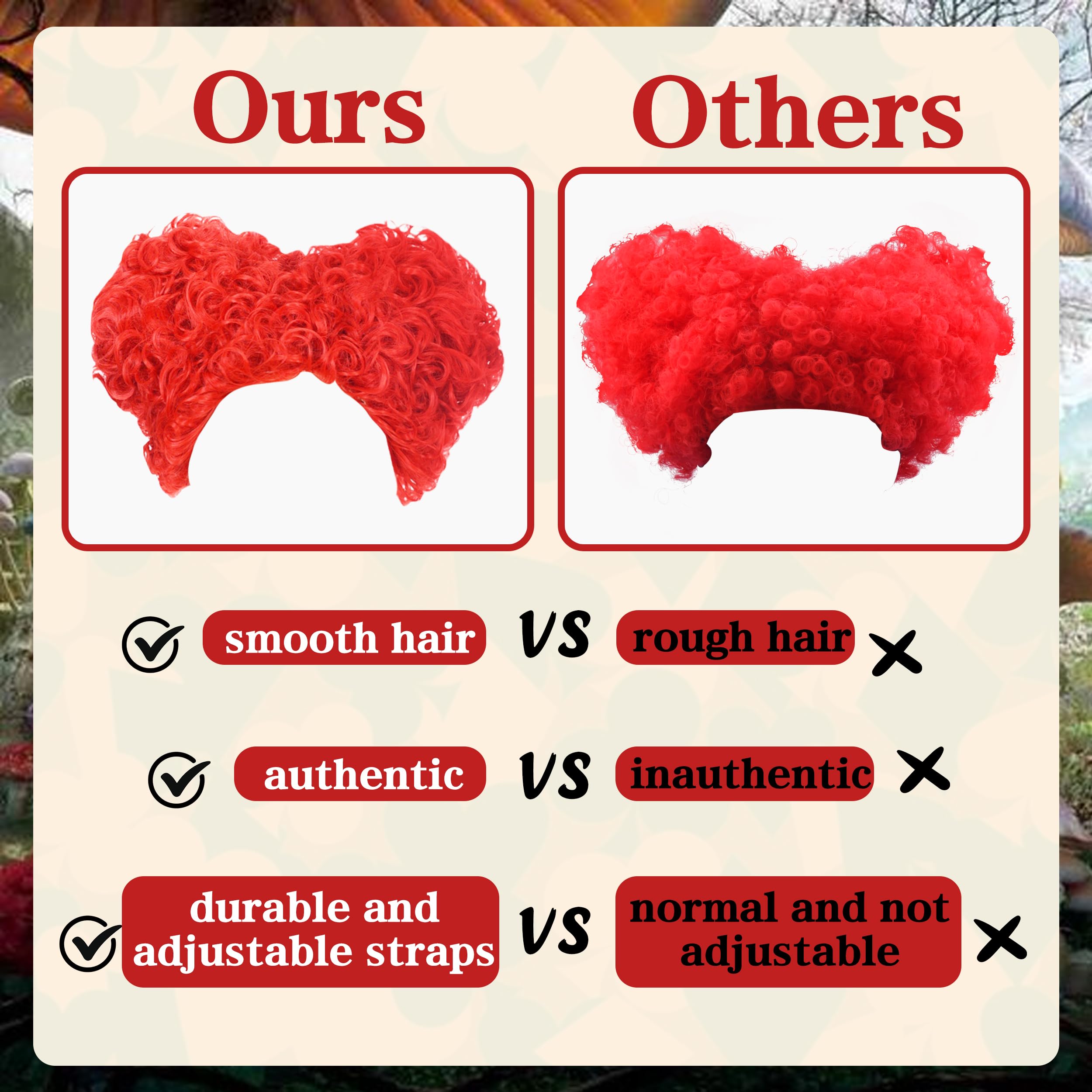 Ours

Others

smooth hair VS rough hair

authentic VS inauthentic

durable and adjustable straps VS normal and not adjustable